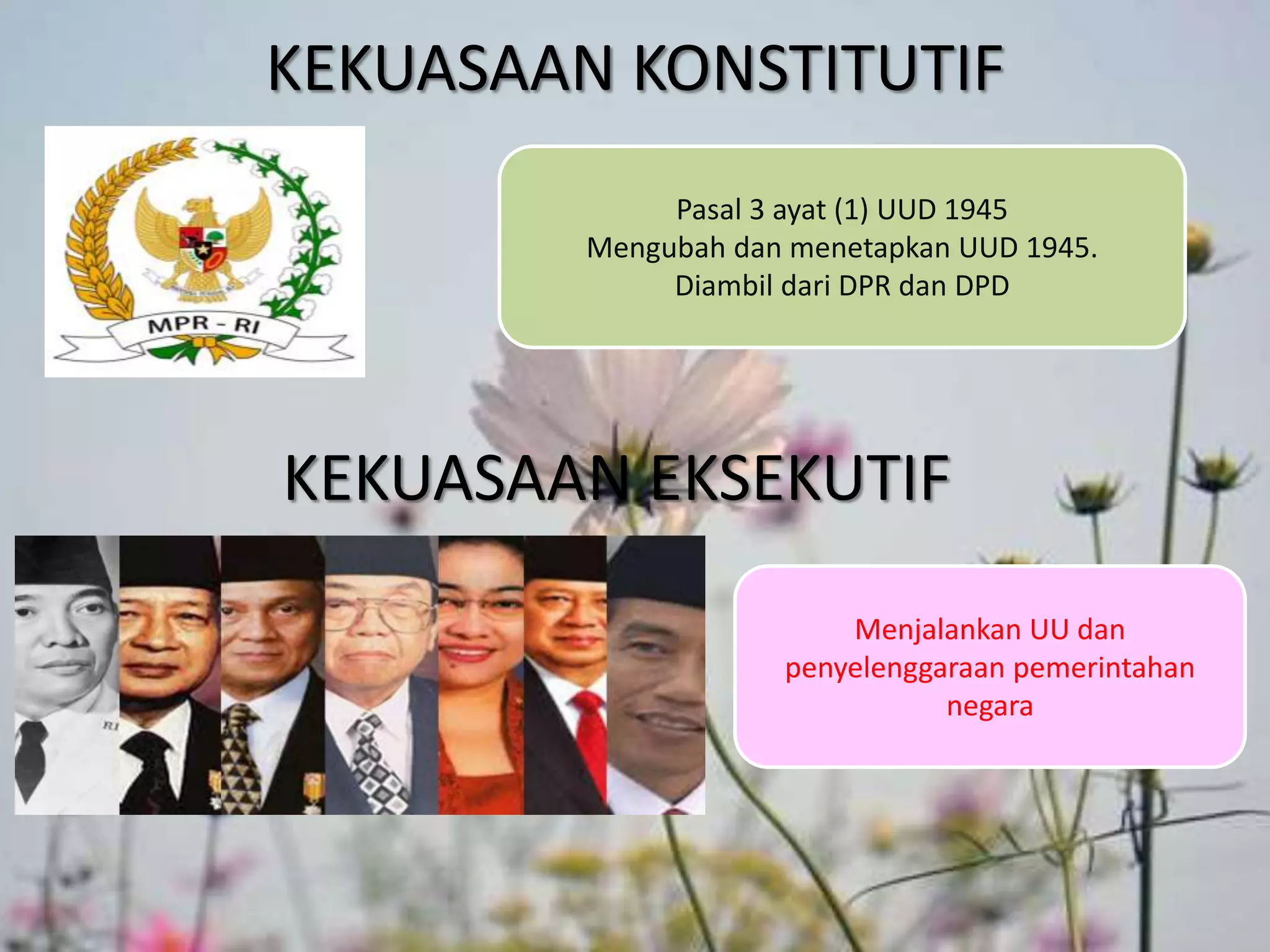 KEKUASAAN KONSTITUTIF

MPR - RI

Pasal 3 ayat (1) UUD 1945
Mengubah dan menetapkan UUD 1945.
Diambil dari DPR dan DPD

KEKUASAAN EKSEKUTIF

RI

Menjalankan UU dan penyelenggaraan pemerintahan negara